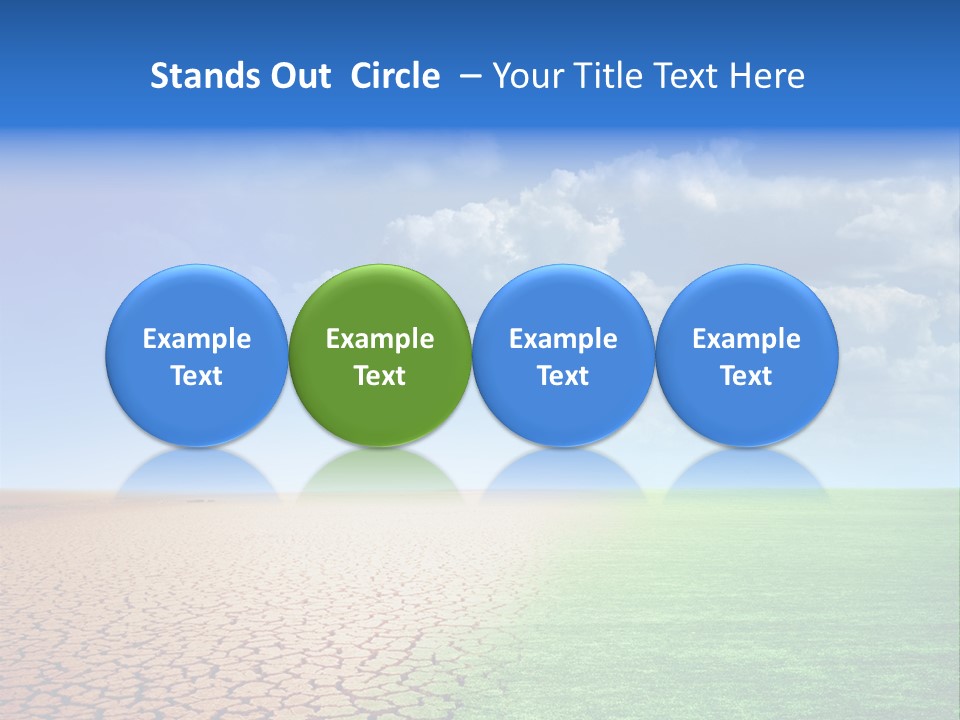 Stands Out Circle – Your Title Text Here

Example Text

Example Text

Example Text

Example Text